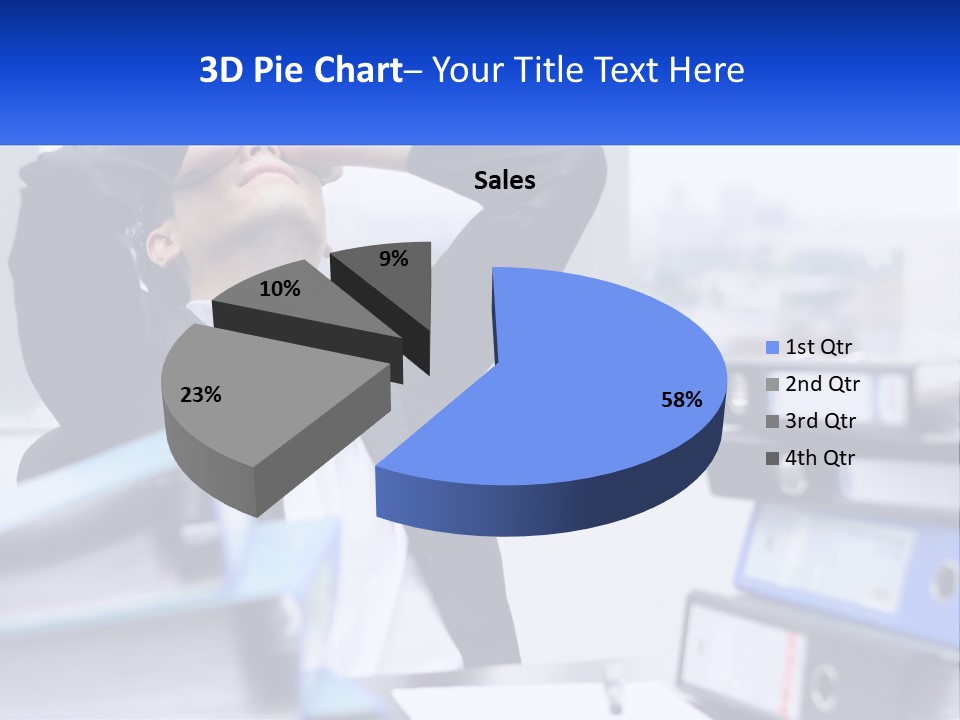 3D Pie Chart– Your Title Text Here

Sales

9%
10%
23%
58%

1st Qtr
2nd Qtr
3rd Qtr
4th Qtr